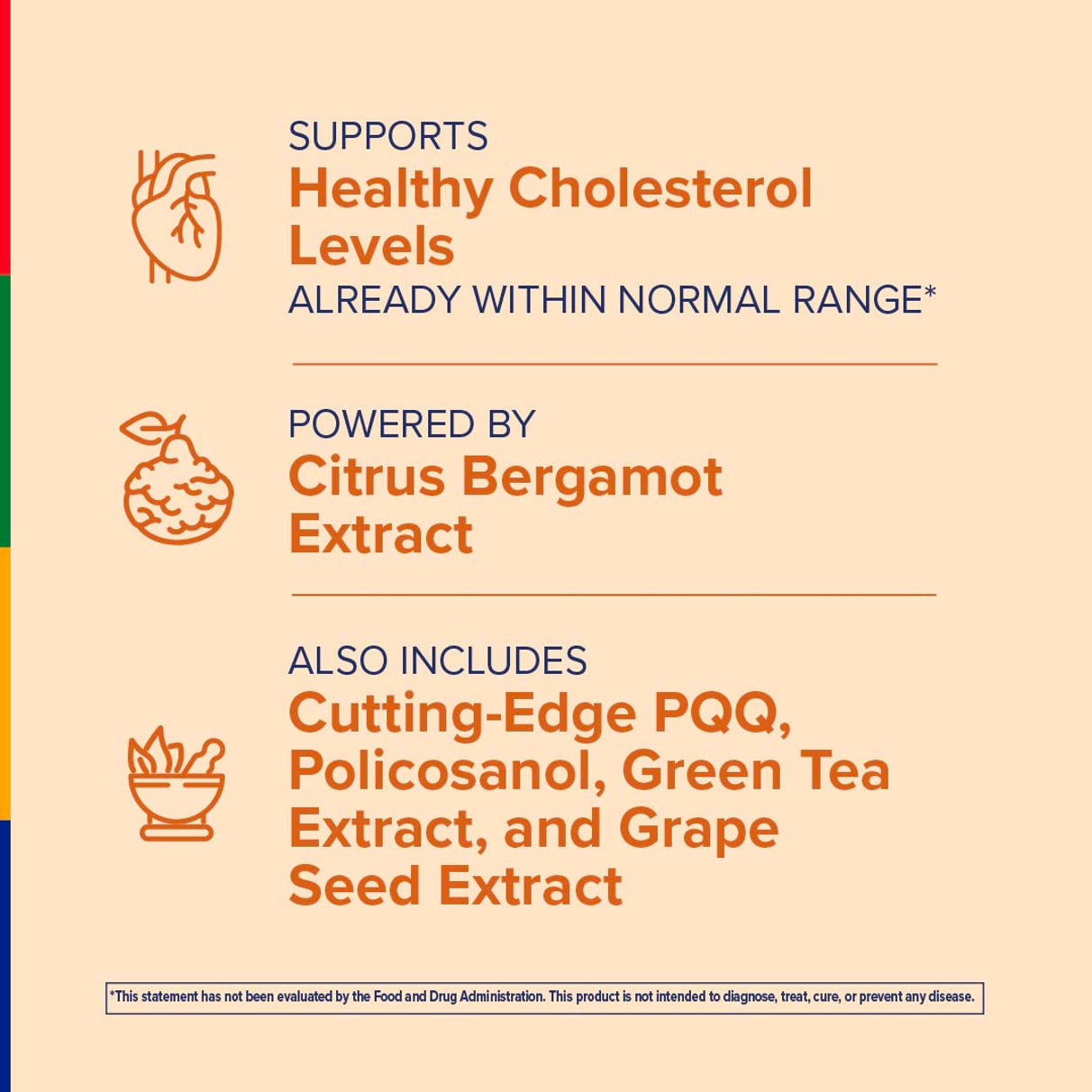 SUPPORTS
Healthy Cholesterol Levels
ALREADY WITHIN NORMAL RANGE*

POWERED BY
Citrus Bergamot Extract

ALSO INCLUDES
Cutting-Edge PQQ, Policosanol, Green Tea Extract, and Grape Seed Extract

*This statement has not been evaluated by the Food and Drug Administration. This product is not intended to diagnose, treat, cure, or prevent any disease.